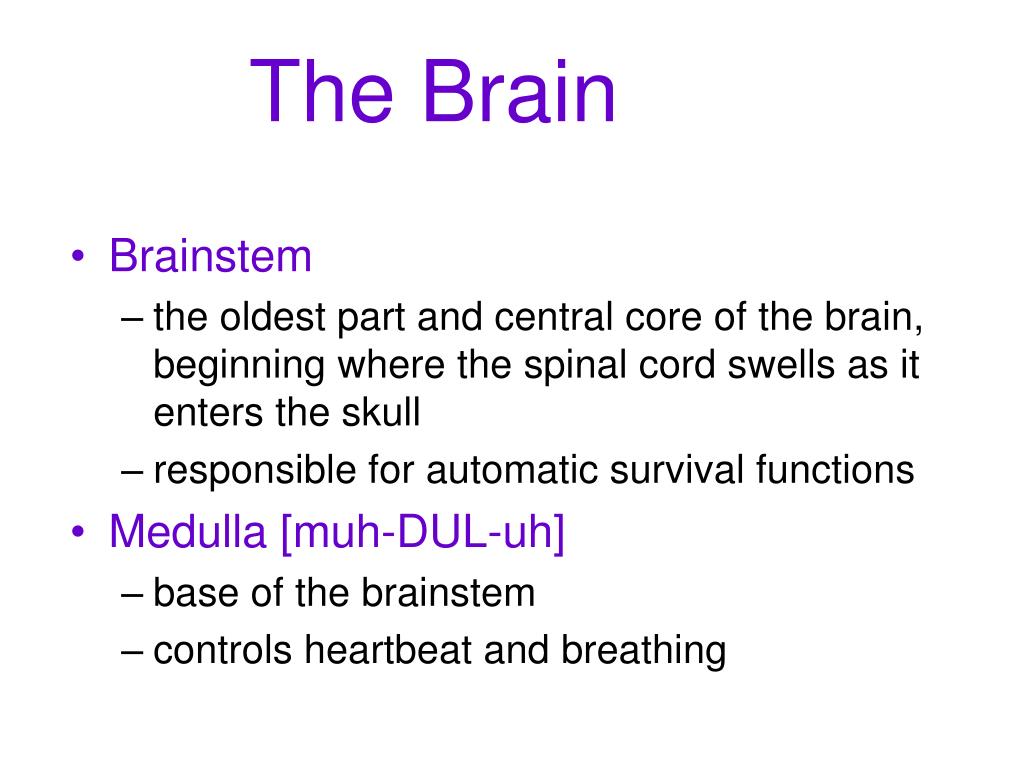 The Brain

• Brainstem
  – the oldest part and central core of the brain, beginning where the spinal cord swells as it enters the skull
  – responsible for automatic survival functions
• Medulla [muh-DUL-uh]
  – base of the brainstem
  – controls heartbeat and breathing